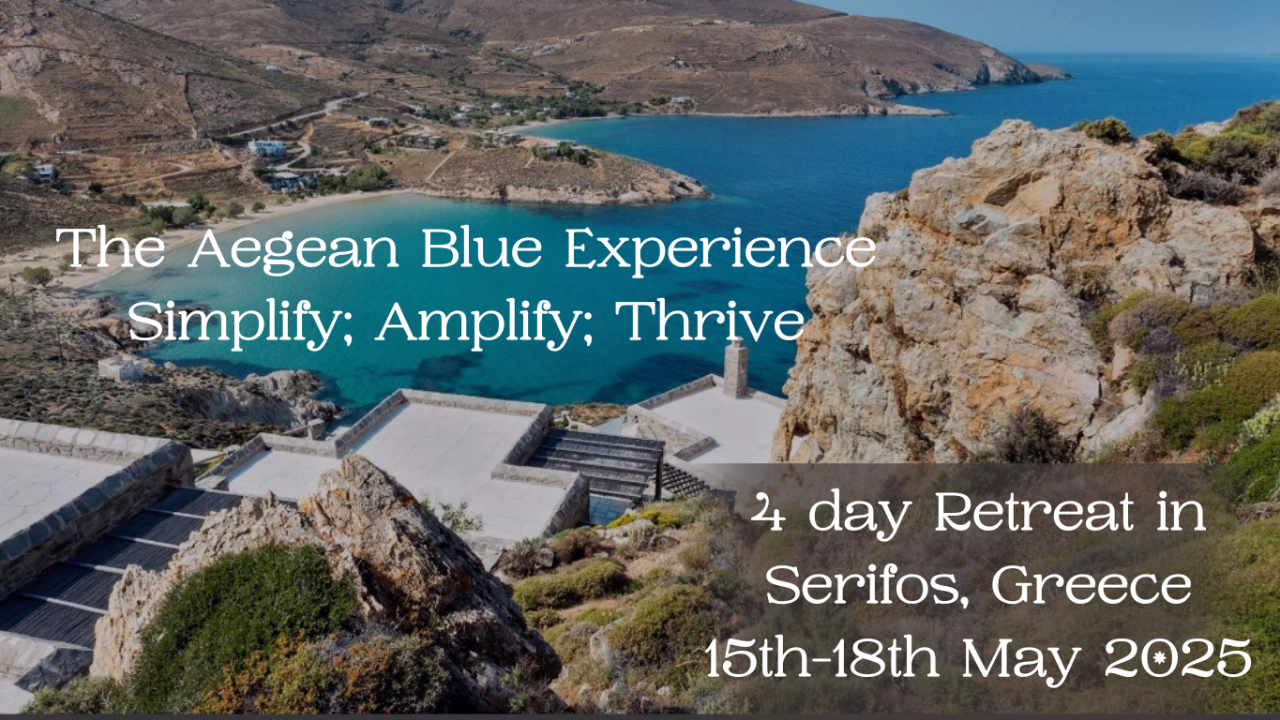 The Aegean Blue Experience
Simplify; Amplify; Thrive

4 day Retreat in
Serifos, Greece
15th-18th May 2025